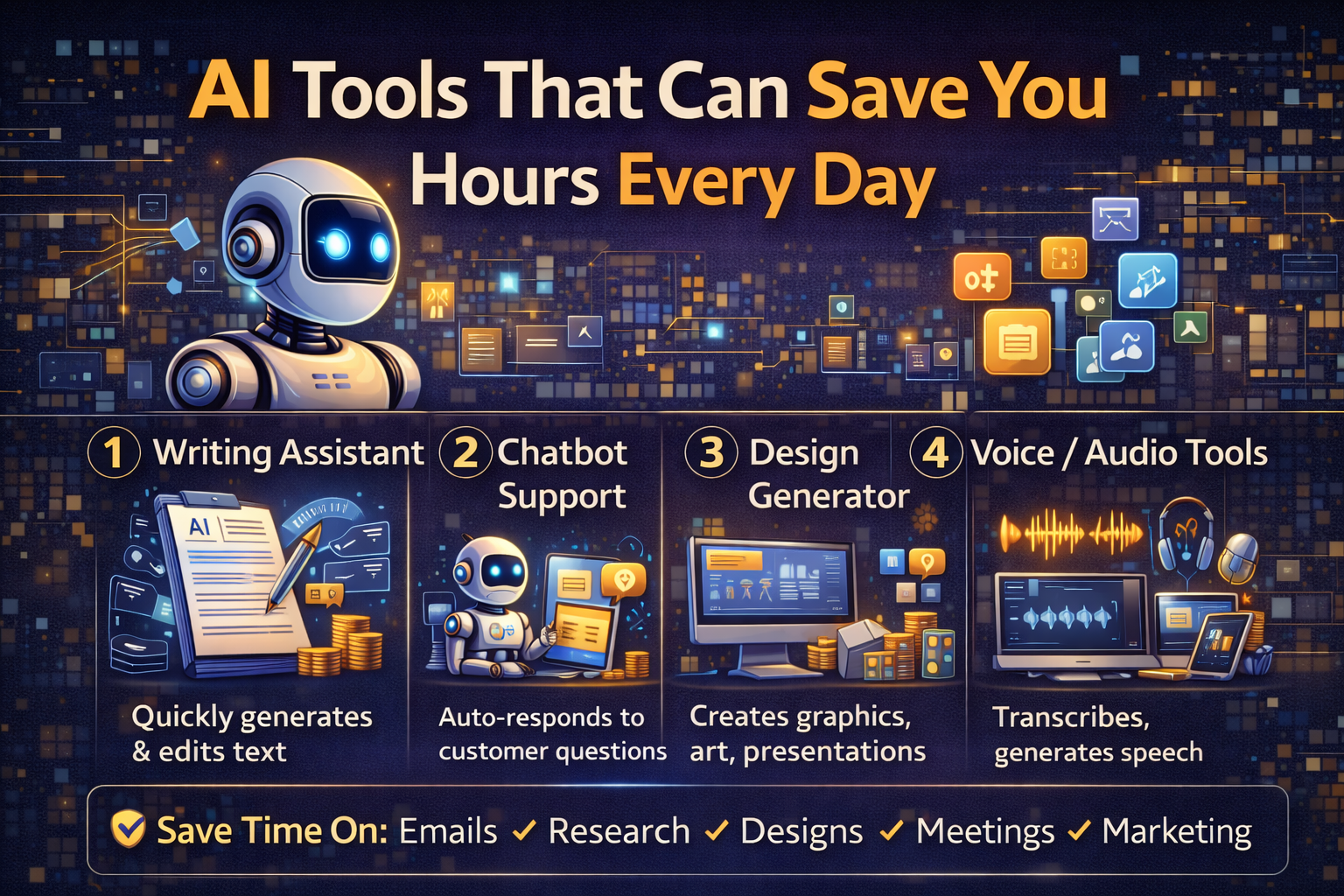 AI Tools That Can Save You Hours Every Day

1 Writing Assistant

AI

Quickly generates & edits text

2 Chatbot Support

Auto-responds to customer questions

3 Design Generator

Creates graphics, art, presentations

4 Voice / Audio Tools

Transcribes, generates speech

Save Time On: Emails ✓ Research ✓ Designs ✓ Meetings ✓ Marketing